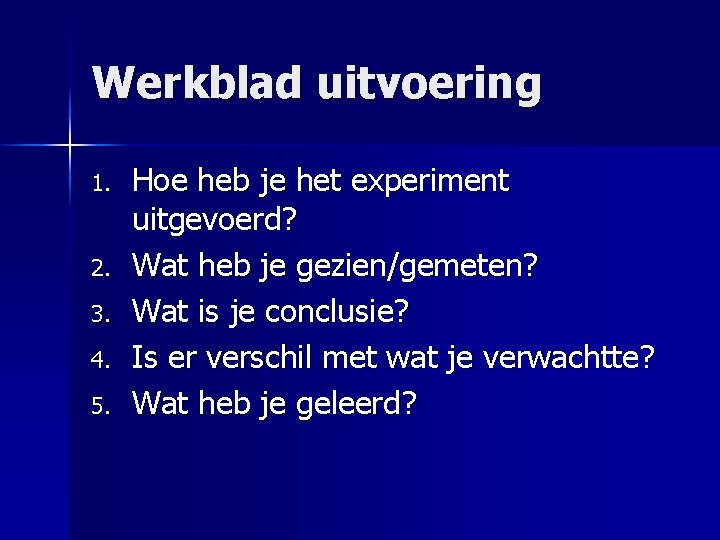 Werkblad uitvoering

1. Hoe heb je het experiment uitgevoerd?
2. Wat heb je gezien/gemeten?
3. Wat is je conclusie?
4. Is er verschil met wat je verwachtte?
5. Wat heb je geleerd?